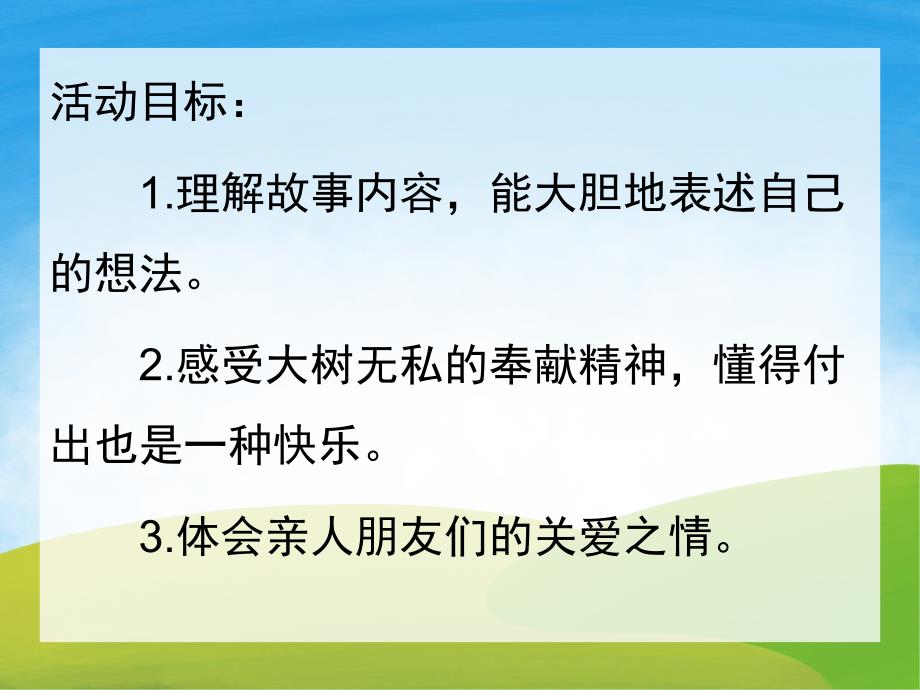 活动目标：

1.理解故事内容，能大胆地表述自己的想法。

2.感受大树无私的奉献精神，懂得付出也是一种快乐。

3.体会亲人朋友们的关爱之情。